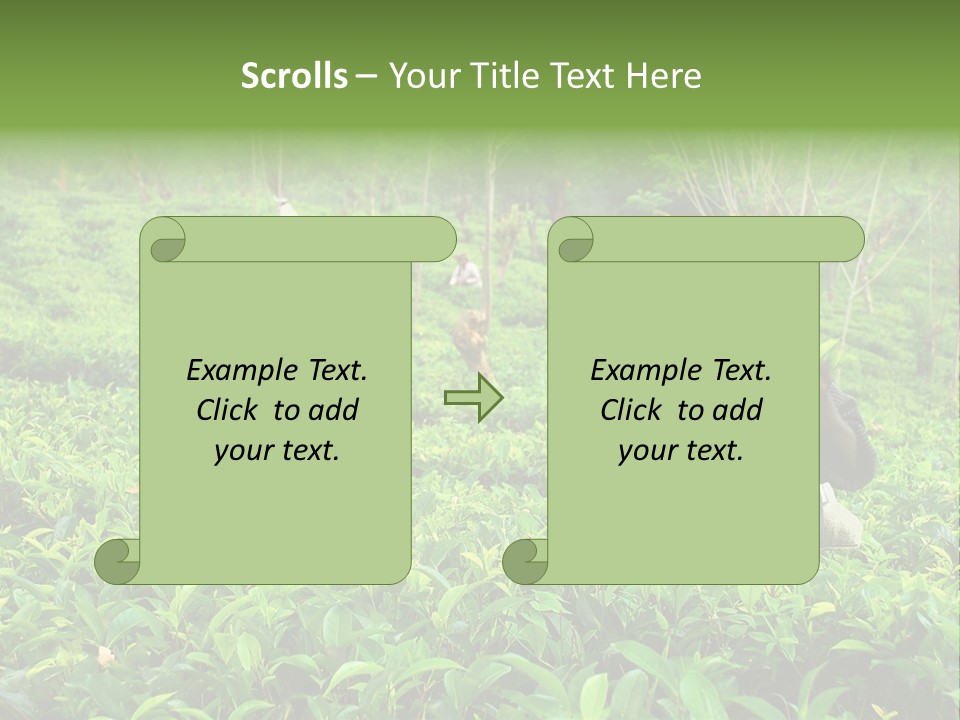 Scrolls – Your Title Text Here

Example Text. Click to add your text.

Example Text. Click to add your text.